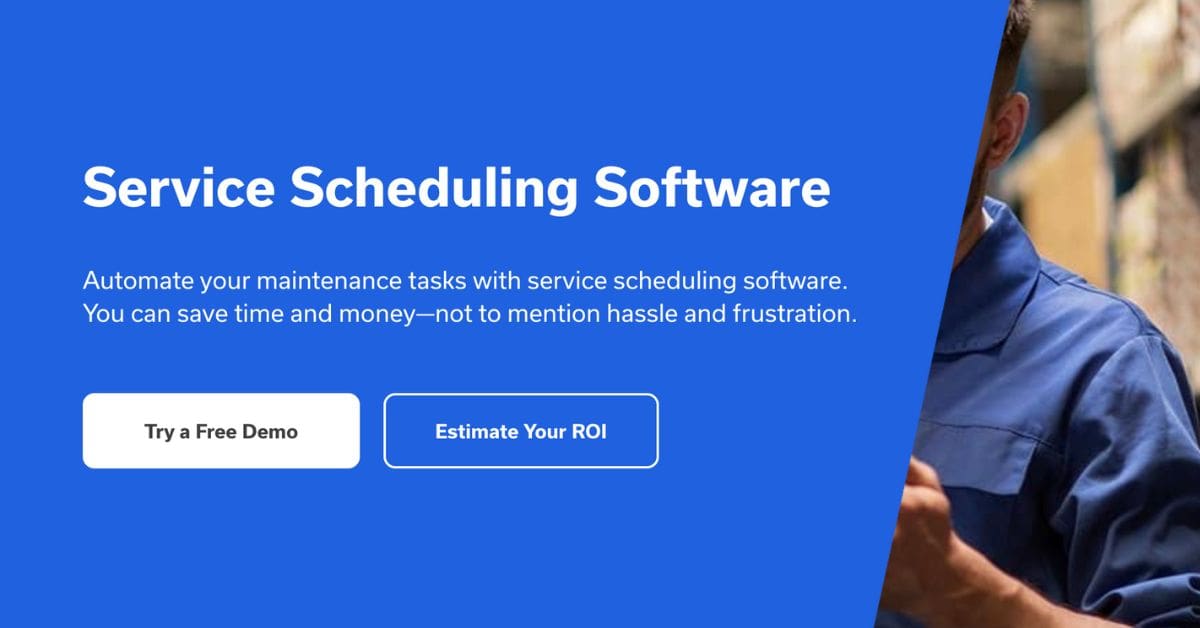 Service Scheduling Software

Automate your maintenance tasks with service scheduling software. You can save time and money—not to mention hassle and frustration.

Try a Free Demo

Estimate Your ROI